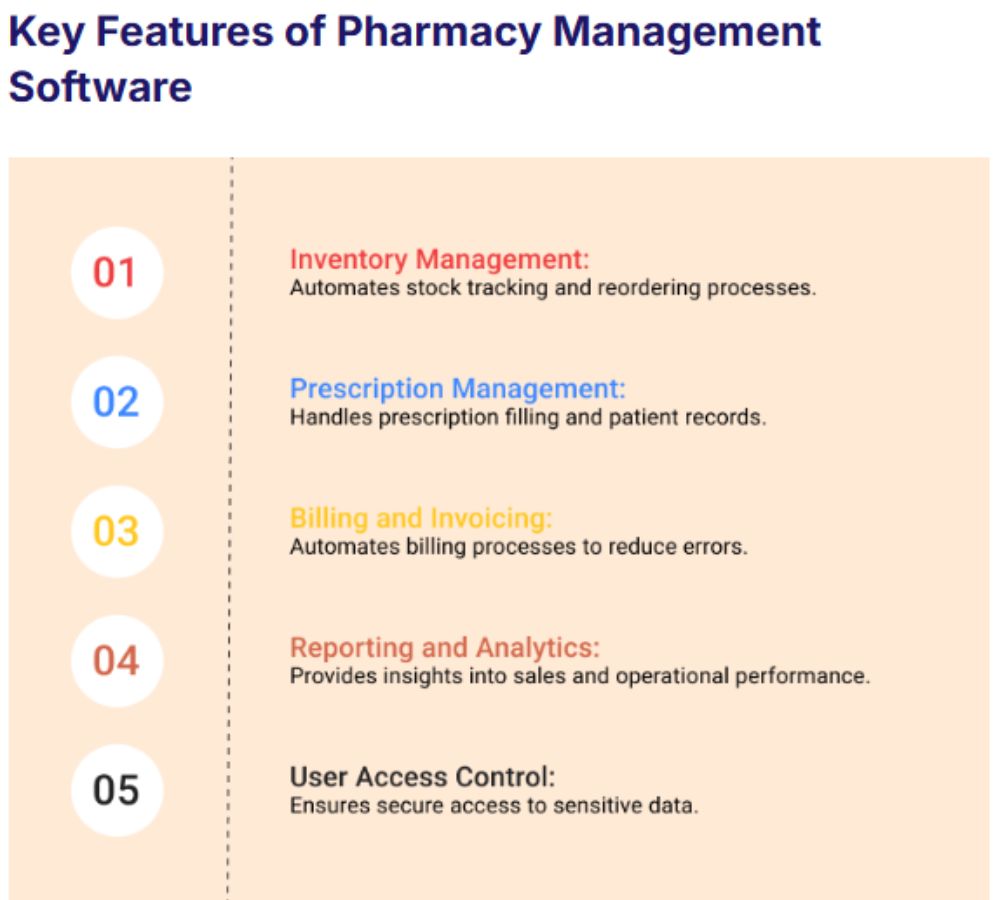 Key Features of Pharmacy Management Software

01

Inventory Management:
Automates stock tracking and reordering processes.

02

Prescription Management:
Handles prescription filling and patient records.

03

Billing and Invoicing:
Automates billing processes to reduce errors.

04

Reporting and Analytics:
Provides insights into sales and operational performance.

05

User Access Control:
Ensures secure access to sensitive data.